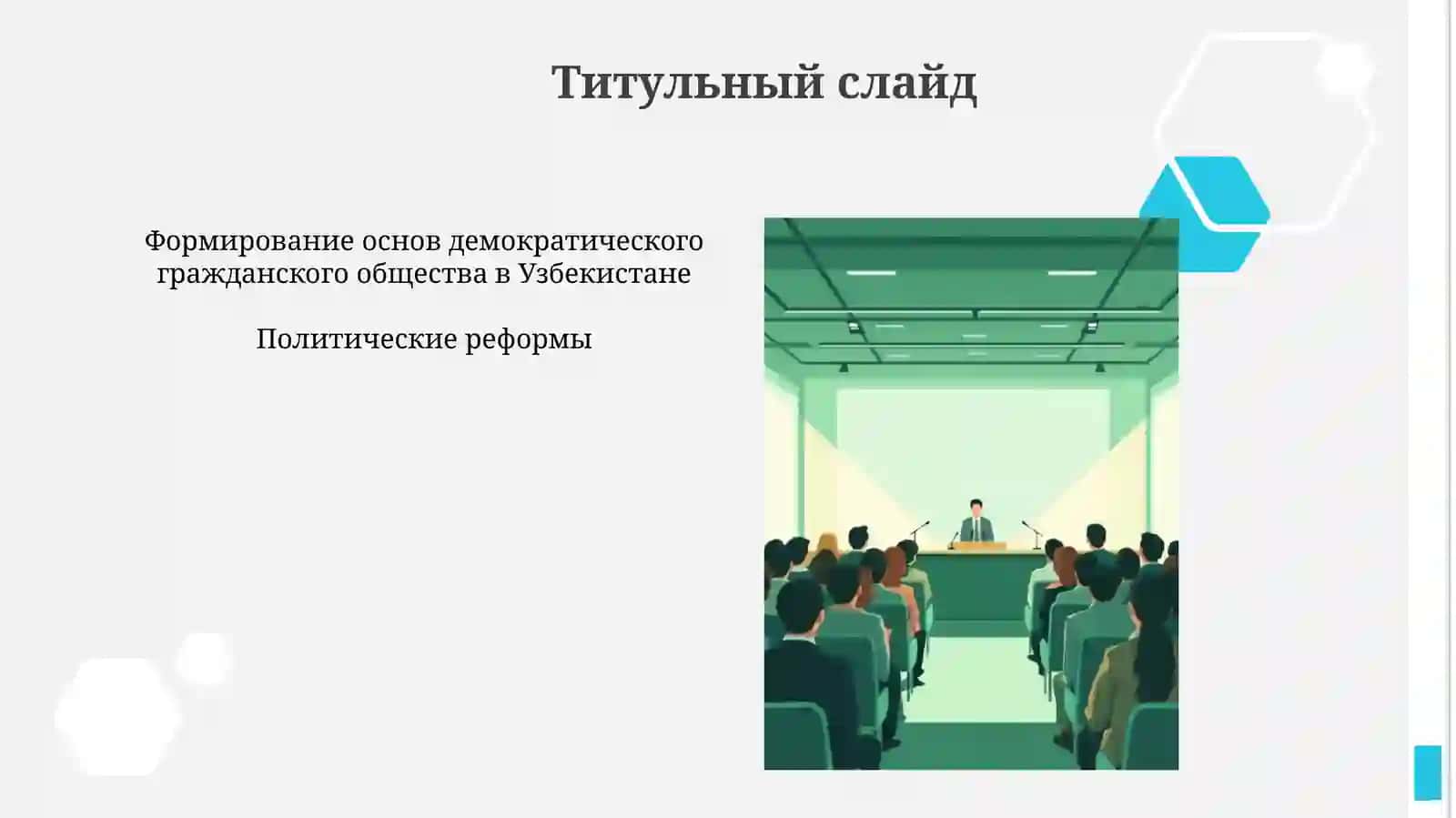 Титульный слайд

Формирование основ демократического гражданского общества в Узбекистане

Политические реформы